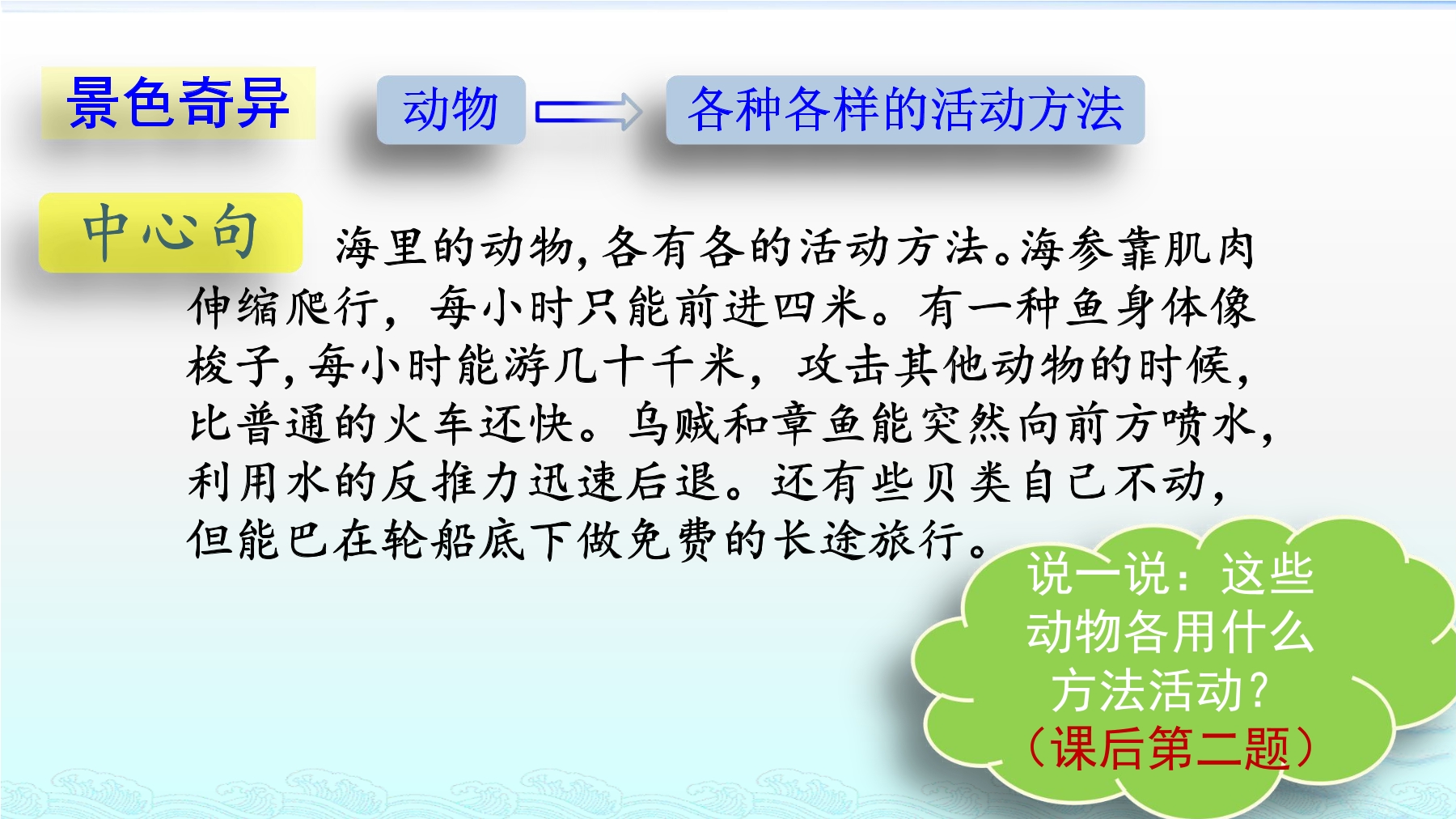 景色奇异

动物 各种各样的活动方法

中心句

海里的动物，各有各的活动方法。海参靠肌肉伸缩爬行，每小时只能前进四米。有一种鱼身体像梭子，每小时能游几十千米，攻击其他动物的时候，比普通的火车还快。乌贼和章鱼能突然向前方喷水，利用水的反推力迅速后退。还有些贝类自己不动，但能巴在轮船底下做免费的长途旅行。

说一说：这些动物各用什么方法活动？（课后第二题）